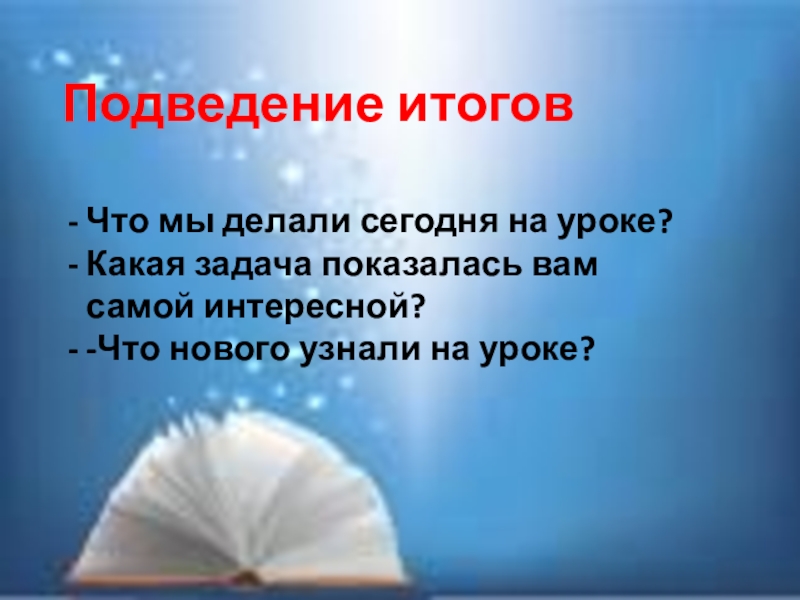 Подведение итогов

- Что мы делали сегодня на уроке?
- Какая задача показалась вам самой интересной?
- -Что нового узнали на уроке?